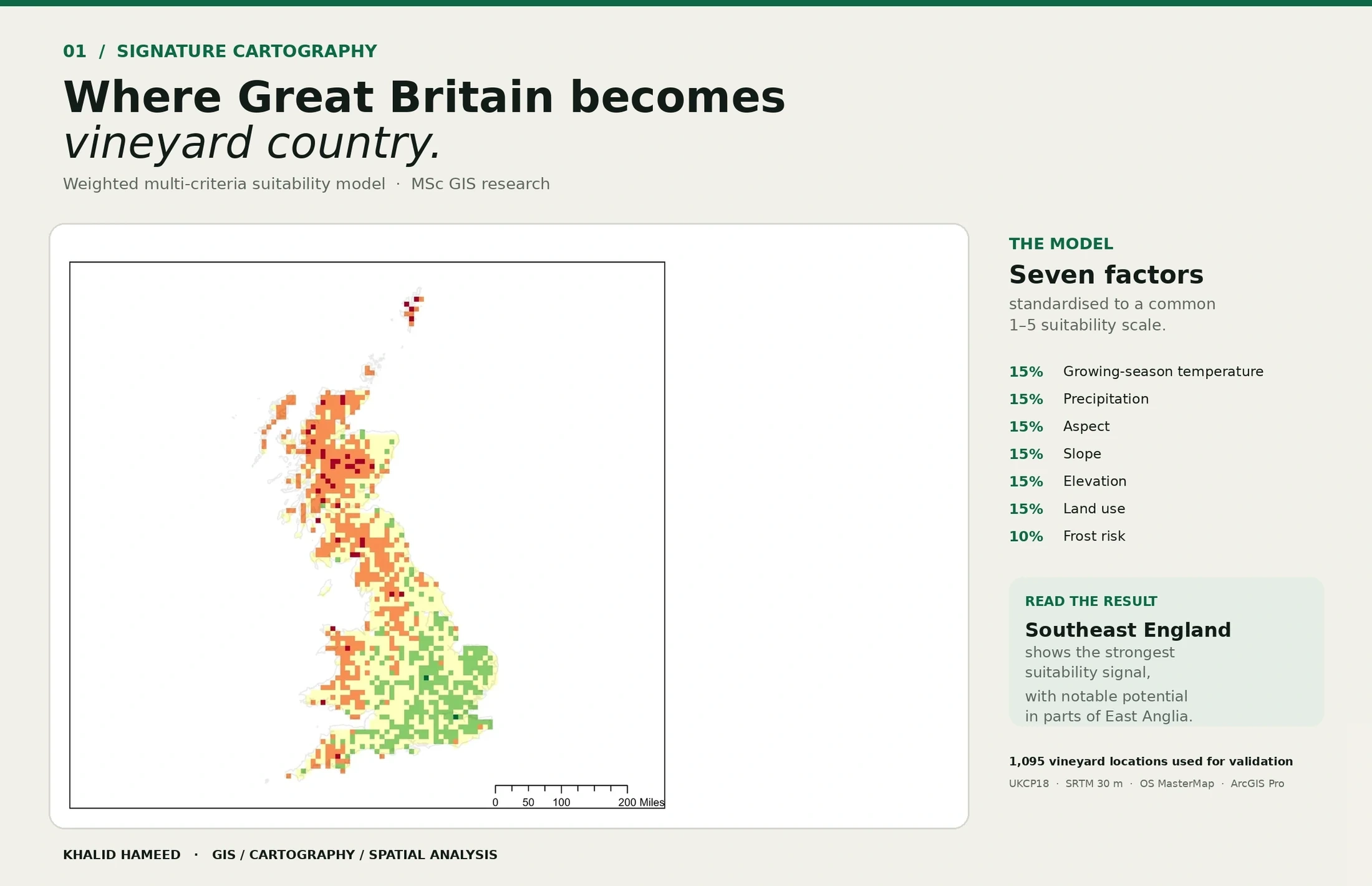 01 / SIGNATURE CARTOGRAPHY

Where Great Britain becomes
vineyard country.

Weighted multi-criteria suitability model · MSc GIS research

0 50 100 200 Miles

THE MODEL

Seven factors

standardised to a common 1–5 suitability scale.

15% Growing-season temperature
15% Precipitation
15% Aspect
15% Slope
15% Elevation
15% Land use
10% Frost risk

READ THE RESULT

Southeast England
shows the strongest suitability signal,
with notable potential in parts of East Anglia.

1,095 vineyard locations used for validation

UKCP18 · SRTM 30 m · OS MasterMap · ArcGIS Pro

KHALID HAMEED · GIS / CARTOGRAPHY / SPATIAL ANALYSIS